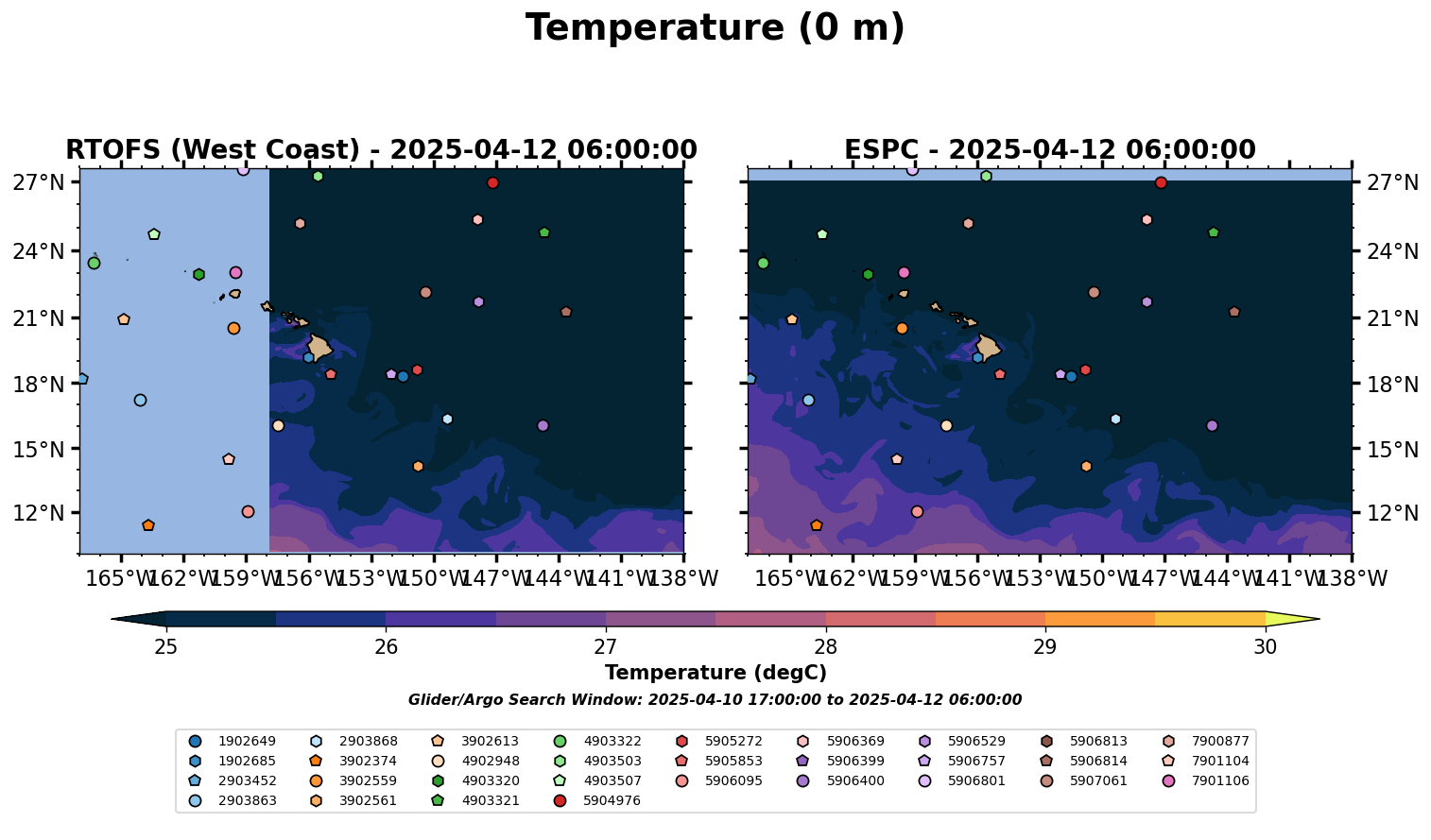 Temperature (0 m)

RTOFS (West Coast) - 2025-04-12 06:00:00

27°N
24°N
21°N
18°N
15°N
12°N

165°W 162°W 159°W 156°W 153°W 150°W 147°W 144°W 141°W 138°W

ESPC - 2025-04-12 06:00:00

27°N
24°N
21°N
18°N
15°N
12°N

165°W 162°W 159°W 156°W 153°W 150°W 147°W 144°W 141°W 138°W

25 26 27 28 29 30

Temperature (degC)

Glider/Argo Search Window: 2025-04-10 17:00:00 to 2025-04-12 06:00:00

1902649
1902685
2903452
2903863
2903868
3902374
3902559
3902561
3902613
4902948
4903320
4903321
4903322
4903503
4903507
5904976
5905272
5905853
5906095
5906369
5906399
5906400
5906529
5906757
5906801
5906813
5906814
5907061
7900877
7901104
7901106